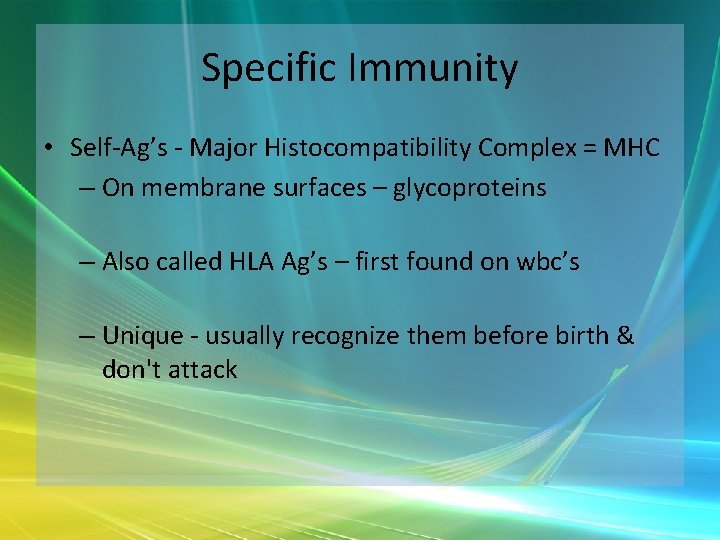 Specific Immunity

• Self-Ag’s - Major Histocompatibility Complex = MHC
– On membrane surfaces – glycoproteins

– Also called HLA Ag’s – first found on wbc’s

– Unique - usually recognize them before birth & don't attack